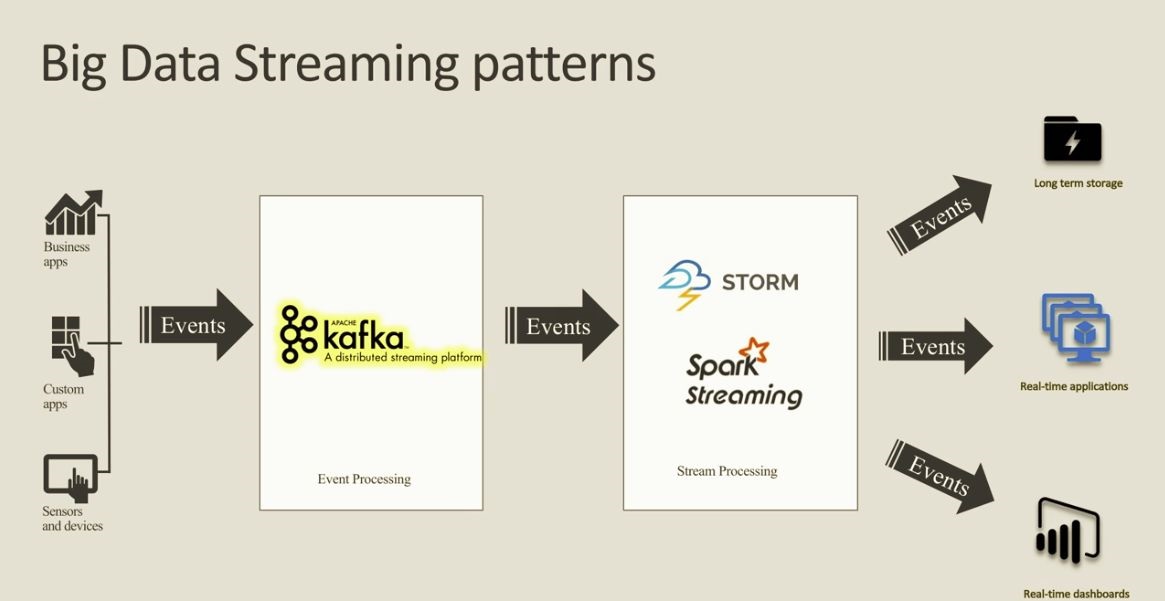 Big Data Streaming patterns

Business apps

Custom apps

Sensors and devices

Events

APACHE kafka
A distributed streaming platform

Event Processing

Events

STORM

Spark Streaming

Stream Processing

Events

Long term storage

Events

Real-time applications

Events

Real-time dashboards